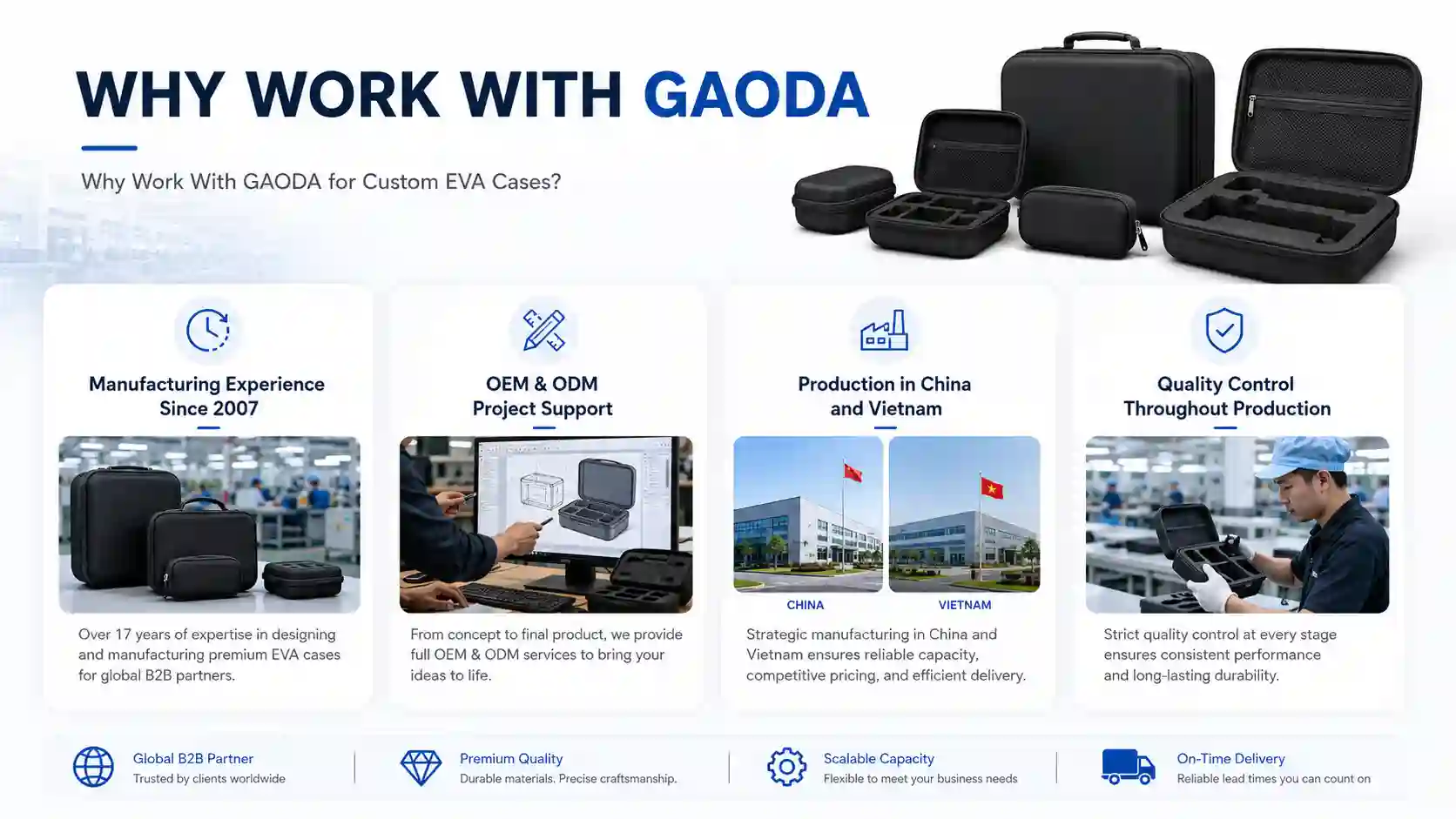 WHY WORK WITH GAODA

Why Work With GAODA for Custom EVA Cases?

Manufacturing Experience Since 2007

Over 17 years of expertise in designing and manufacturing premium EVA cases for global B2B partners.

OEM & ODM Project Support

From concept to final product, we provide full OEM & ODM services to bring your ideas to life.

Production in China and Vietnam

CHINA

VIETNAM

Strategic manufacturing in China and Vietnam ensures reliable capacity, competitive pricing, and efficient delivery.

Quality Control Throughout Production

Strict quality control at every stage ensures consistent performance and long-lasting durability.

Global B2B Partner
Trusted by clients worldwide

Premium Quality
Durable materials. Precise craftsmanship.

Scalable Capacity
Flexible to meet your business needs

On-Time Delivery
Reliable lead times you can count on